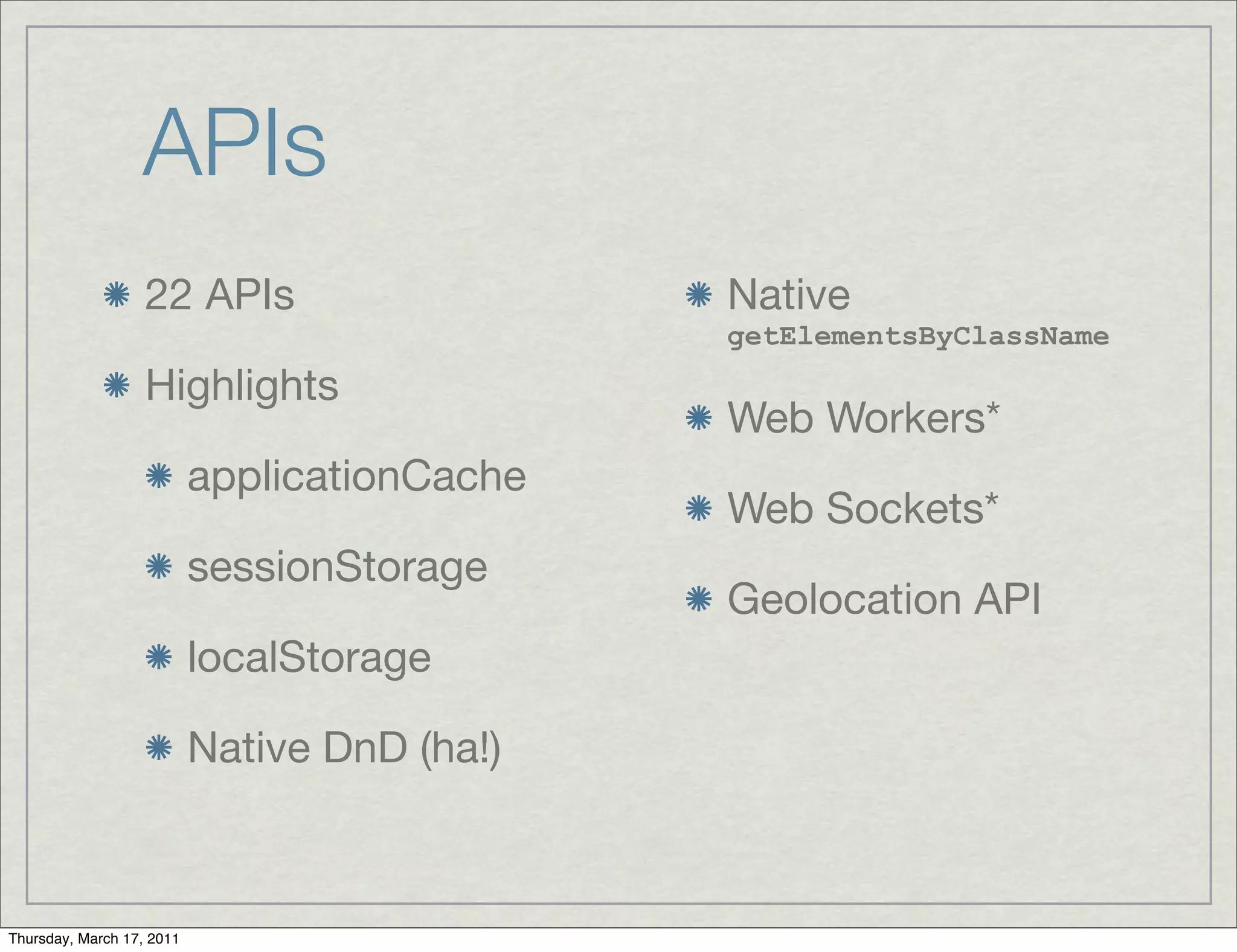 APIs

22 APIs

Highlights

applicationCache

sessionStorage

localStorage

Native DnD (ha!)

Native getElementsByClassName

Web Workers*

Web Sockets*

Geolocation API

Thursday, March 17, 2011